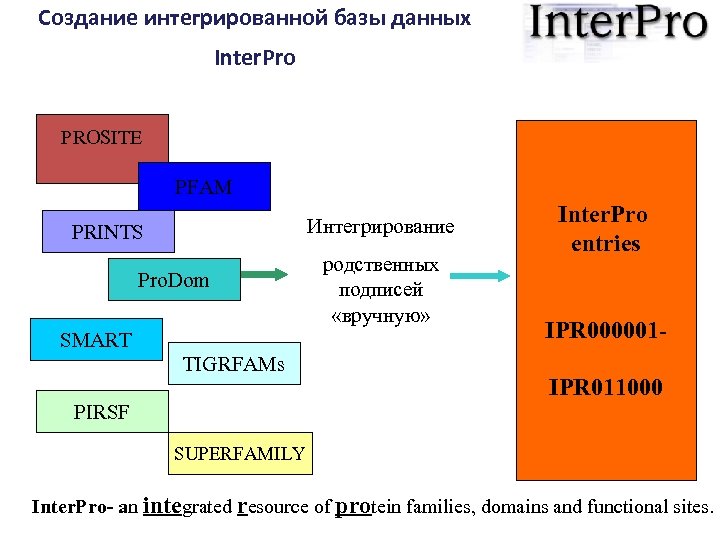 Создание интегрированной базы данных InterPro

InterPro

PROSITE

PFAM

PRINTS

ProDom

SMART

TIGRFAMs

PIRSF

SUPERFAMILY

Интегрирование родственных подписей «вручную»

InterPro entries

IPR000001-

IPR011000

InterPro- an integrated resource of protein families, domains and functional sites.